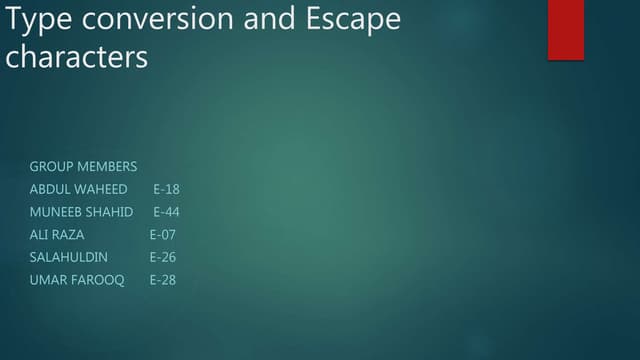 Type conversion and Escape characters

GROUP MEMBERS
ABDUL WAHEED E-18
MUNEEB SHAHID E-44
ALI RAZA E-07
SALAHULDIN E-26
UMAR FAROOQ E-28